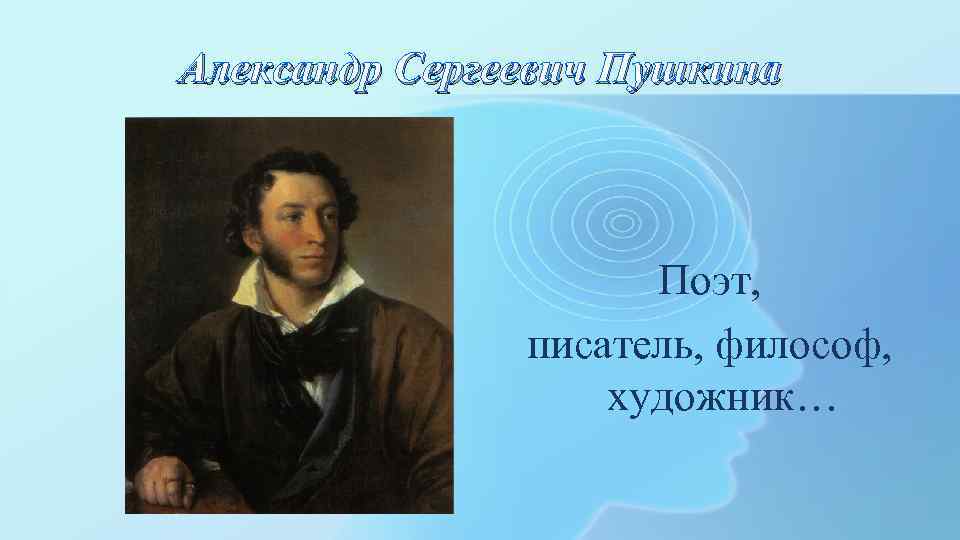 Александр Сергеевич Пушкина

Поэт, писатель, философ, художник…